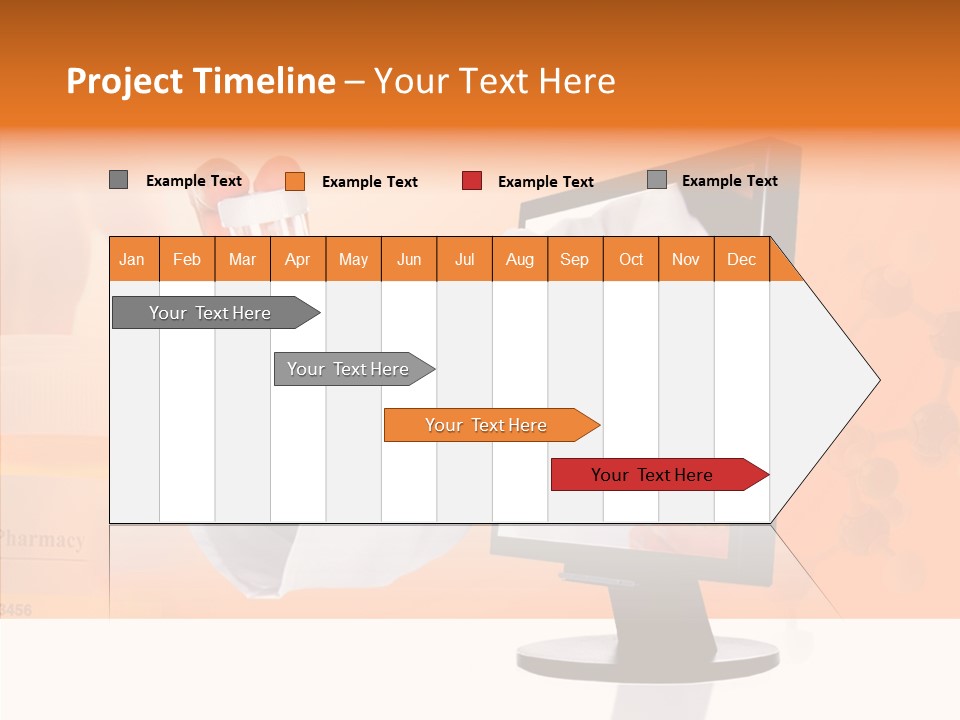 Project Timeline – Your Text Here

Example Text
Example Text
Example Text
Example Text

| Jan | Feb | Mar | Apr | May | Jun | Jul | Aug | Sep | Oct | Nov | Dec |
|---|---|---|---|---|---|---|---|---|---|---|---|

Your Text Here

Your Text Here

Your Text Here

Your Text Here

Pharmacy

3456